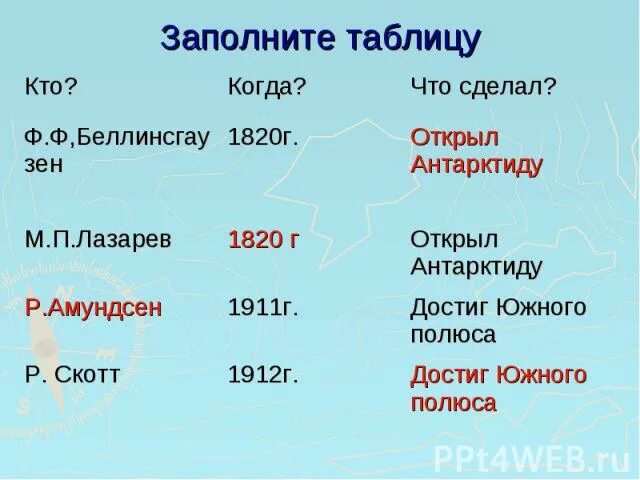 Заполните таблицу

| Кто? | Когда? | Что сделал? |
|---|---|---|
| Ф.Ф,Беллинсгаузен | 1820г. | Открыл Антарктиду |
| М.П.Лазарев | 1820 г | Открыл Антарктиду |
| Р.Амундсен | 1911г. | Достиг Южного полюса |
| Р. Скотт | 1912г. | Достиг Южного полюса |

PPt4WEB.ru